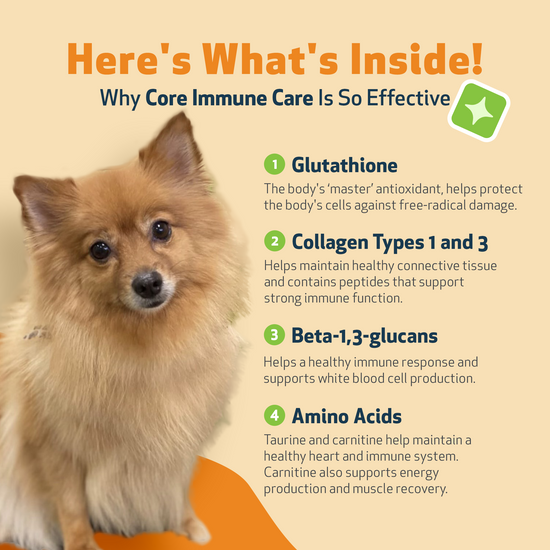 Here's What's Inside!

Why Core Immune Care Is So Effective

1 Glutathione

The body's 'master' antioxidant, helps protect the body's cells against free-radical damage.

2 Collagen Types 1 and 3

Helps maintain healthy connective tissue and contains peptides that support strong immune function.

3 Beta-1,3-glucans

Helps a healthy immune response and supports white blood cell production.

4 Amino Acids

Taurine and carnitine help maintain a healthy heart and immune system. Carnitine also supports energy production and muscle recovery.